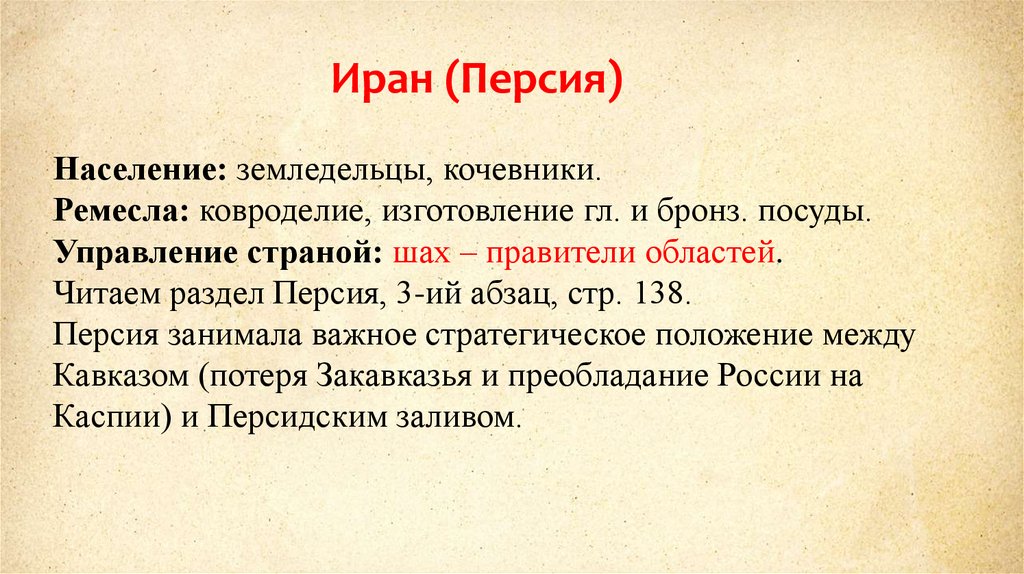 Иран (Персия)

Население: земледельцы, кочевники.
Ремесла: ковроделие, изготовление гл. и бронз. посуды.
Управление страной: шах – правители областей.
Читаем раздел Персия, 3-ий абзац, стр. 138.
Персия занимала важное стратегическое положение между Кавказом (потеря Закавказья и преобладание России на Каспии) и Персидским заливом.